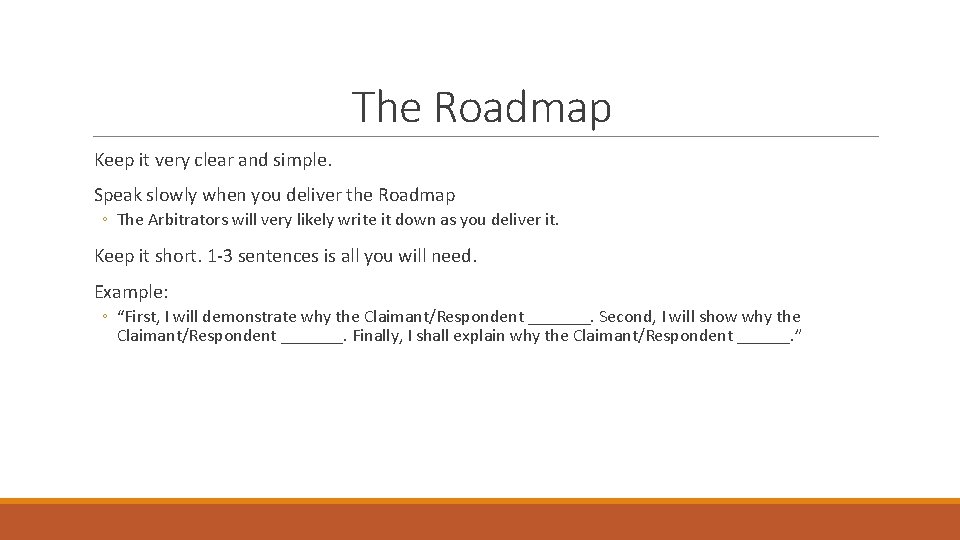 The Roadmap

Keep it very clear and simple.

Speak slowly when you deliver the Roadmap

◦ The Arbitrators will very likely write it down as you deliver it.

Keep it short. 1-3 sentences is all you will need.

Example:

◦ “First, I will demonstrate why the Claimant/Respondent _______. Second, I will show why the Claimant/Respondent _______. Finally, I shall explain why the Claimant/Respondent ______.”